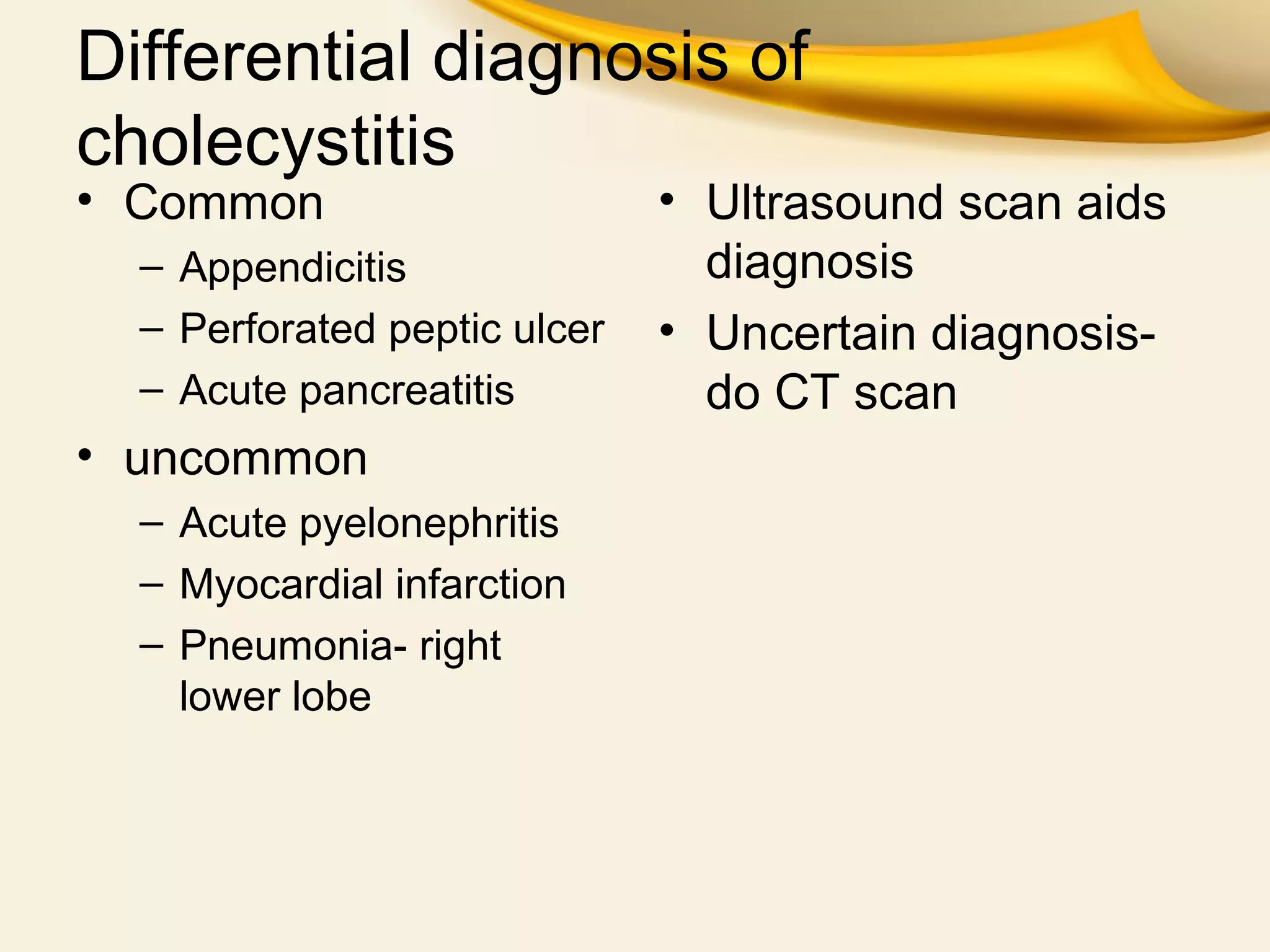 Differential diagnosis of cholecystitis

• Common
– Appendicitis
– Perforated peptic ulcer
– Acute pancreatitis
• uncommon
– Acute pyelonephritis
– Myocardial infarction
– Pneumonia- right lower lobe

• Ultrasound scan aids diagnosis
• Uncertain diagnosis- do CT scan